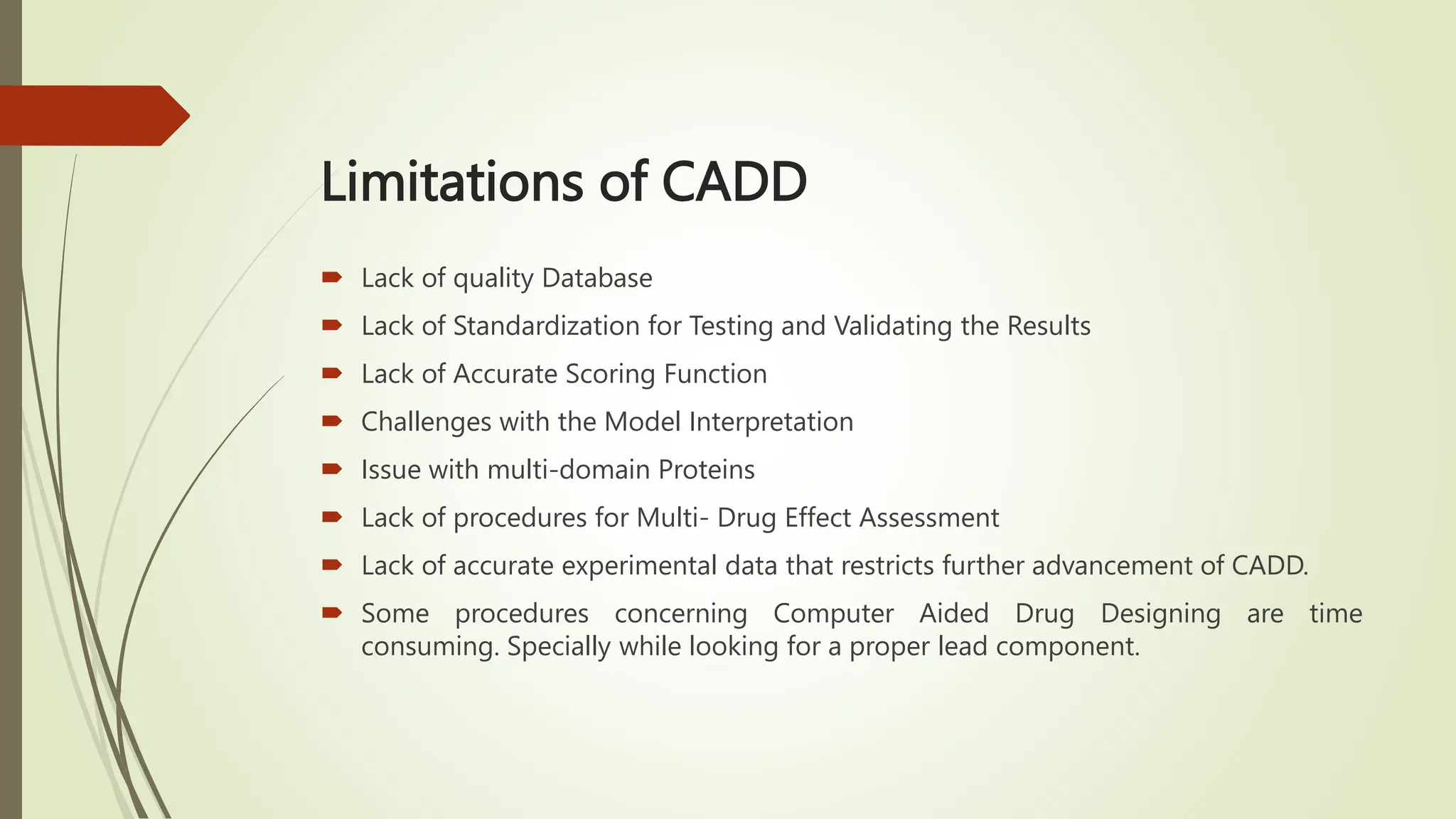 Limitations of CADD

Lack of quality Database

Lack of Standardization for Testing and Validating the Results

Lack of Accurate Scoring Function

Challenges with the Model Interpretation

Issue with multi-domain Proteins

Lack of procedures for Multi- Drug Effect Assessment

Lack of accurate experimental data that restricts further advancement of CADD.

Some procedures concerning Computer Aided Drug Designing are time consuming. Specially while looking for a proper lead component.